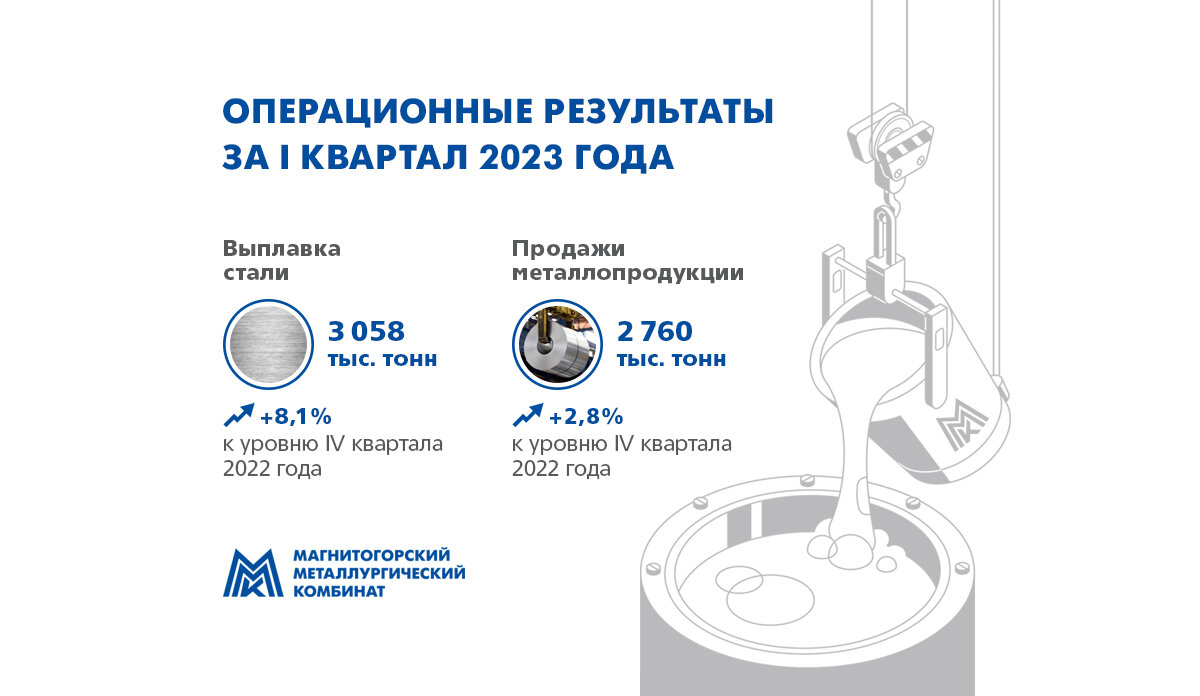 ОПЕРАЦИОННЫЕ РЕЗУЛЬТАТЫ ЗА I КВАРТАЛ 2023 ГОДА

Выплавка стали

3 058 тыс. тонн

+8,1%
к уровню IV квартала 2022 года

Продажи металлопродукции

2 760 тыс. тонн

+2,8%
к уровню IV квартала 2022 года

МАГНИТОГОРСКИЙ МЕТАЛЛУРГИЧЕСКИЙ КОМБИНАТ